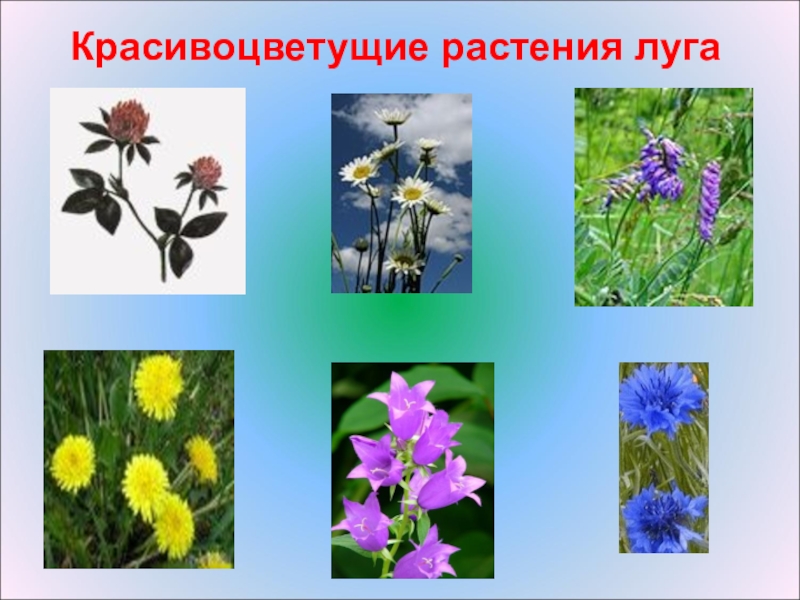 Красивоцветущие растения луга